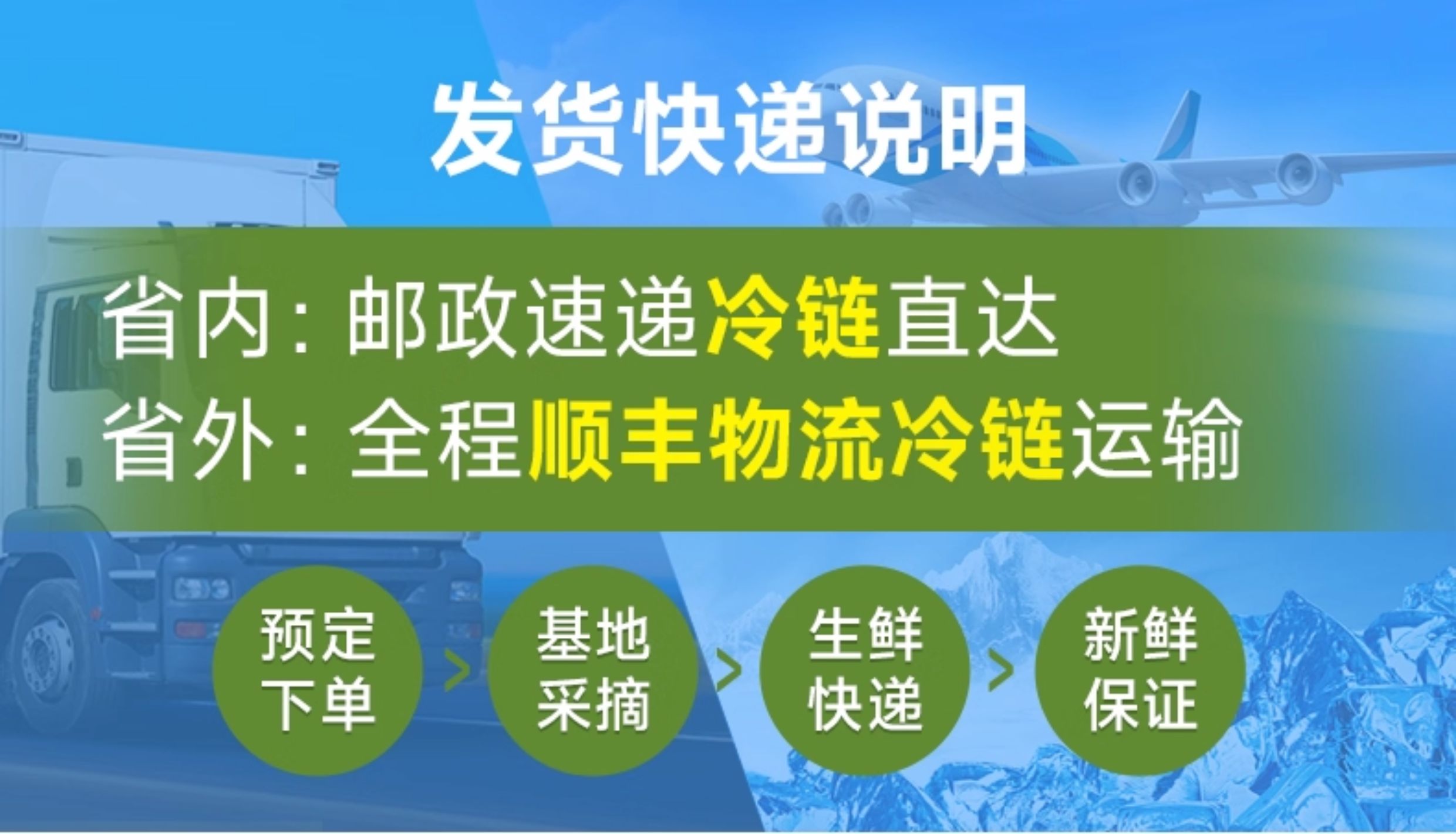 发货快递说明

省内：邮政速递冷链直达
省外：全程顺丰物流冷链运输

预定下单 > 基地采摘 > 生鲜快递 > 新鲜保证